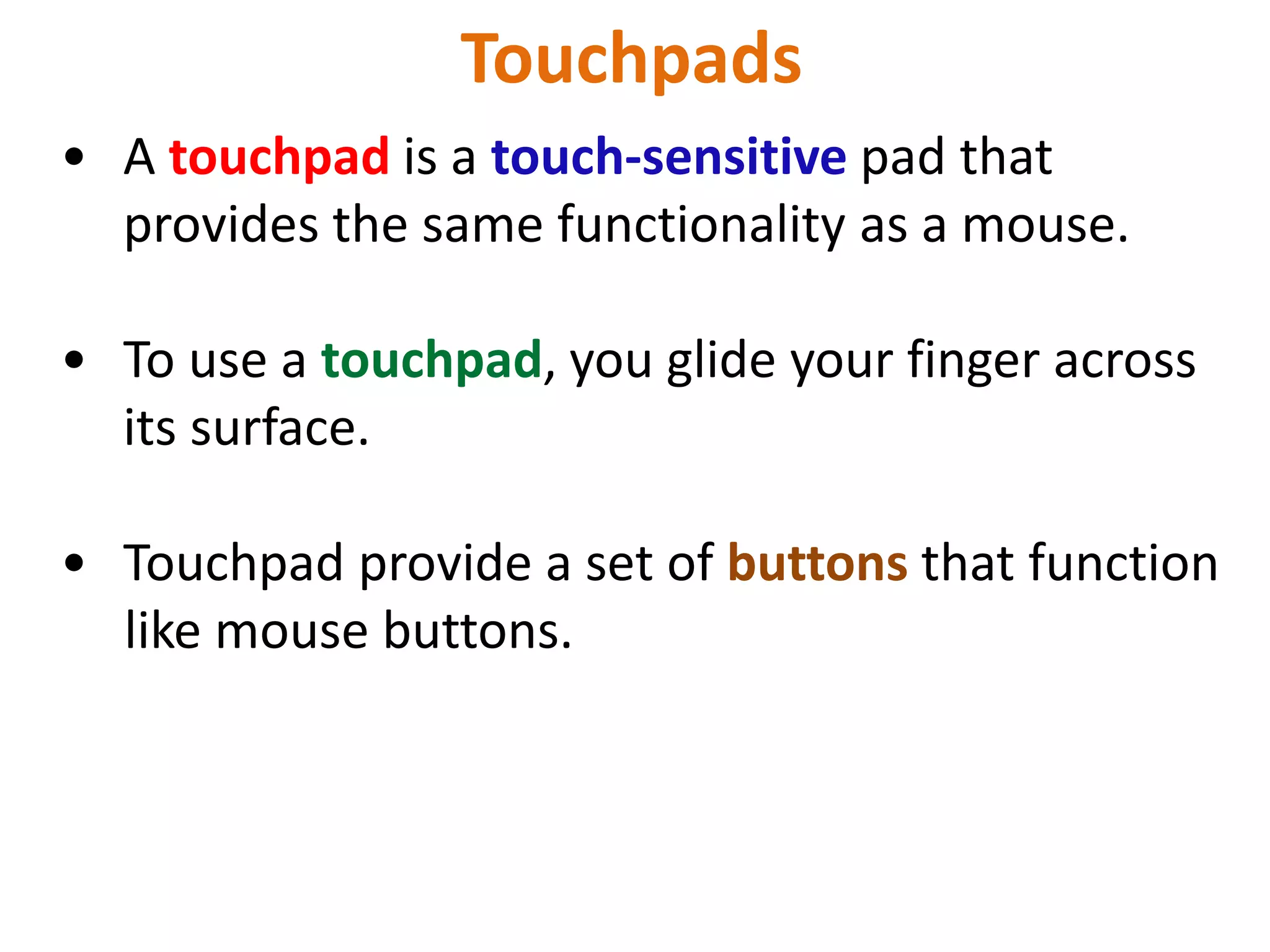 Touchpads

• A touchpad is a touch-sensitive pad that provides the same functionality as a mouse.

• To use a touchpad, you glide your finger across its surface.

• Touchpad provide a set of buttons that function like mouse buttons.